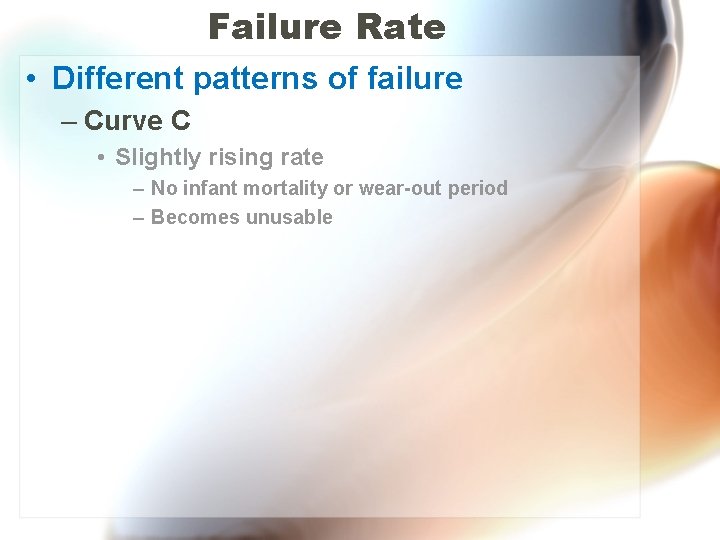 Failure Rate

• Different patterns of failure
– Curve C
• Slightly rising rate
– No infant mortality or wear-out period
– Becomes unusable